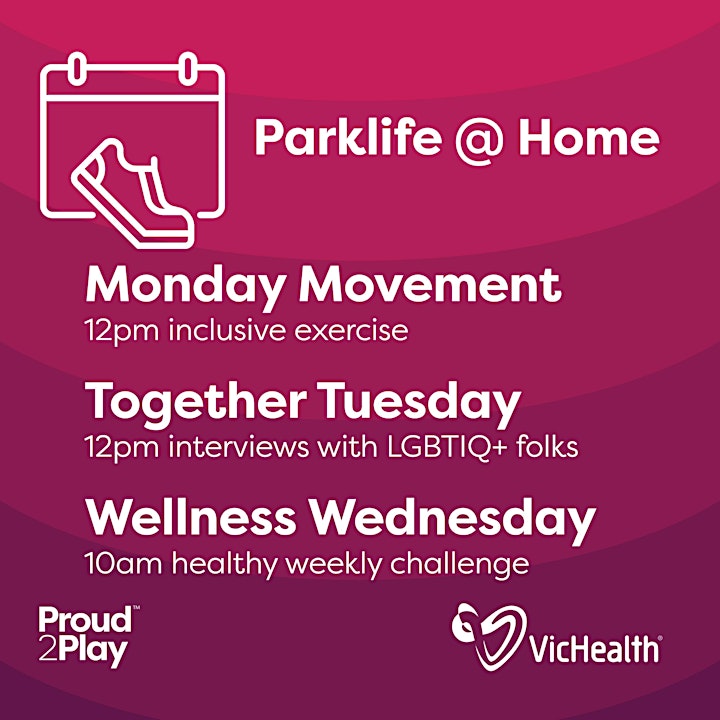 Parklife @ Home

Monday Movement
12pm inclusive exercise

Together Tuesday
12pm interviews with LGBTIQ+ folks

Wellness Wednesday
10am healthy weekly challenge

Proud™ 2Play

VicHealth®